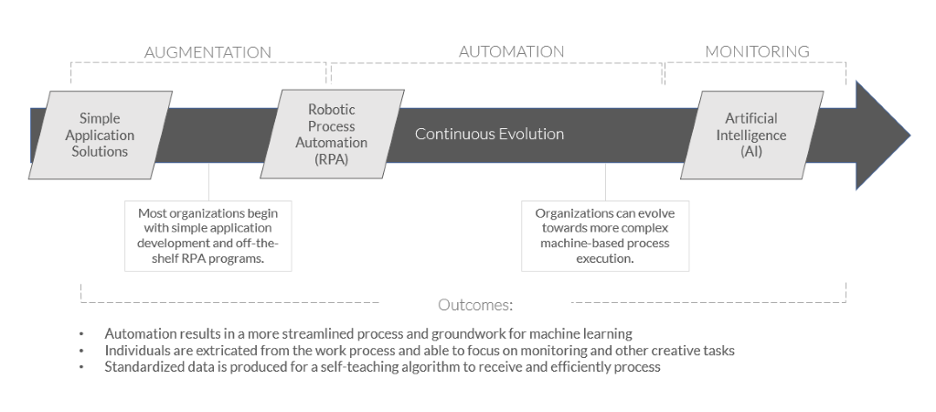 AUGMENTATION

AUTOMATION

MONITORING

Simple Application Solutions

Robotic Process Automation (RPA)

Continuous Evolution

Artificial Intelligence (AI)

Most organizations begin with simple application development and off-the-shelf RPA programs.

Organizations can evolve towards more complex machine-based process execution.

Outcomes:

• Automation results in a more streamlined process and groundwork for machine learning
• Individuals are extricated from the work process and able to focus on monitoring and other creative tasks
• Standardized data is produced for a self-teaching algorithm to receive and efficiently process